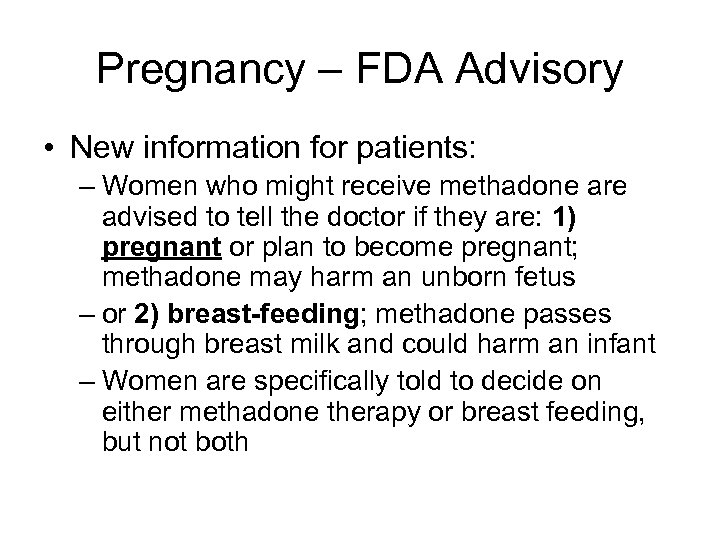 Pregnancy – FDA Advisory

• New information for patients:
– Women who might receive methadone are advised to tell the doctor if they are: 1) pregnant or plan to become pregnant; methadone may harm an unborn fetus
– or 2) breast-feeding; methadone passes through breast milk and could harm an infant
– Women are specifically told to decide on either methadone therapy or breast feeding, but not both